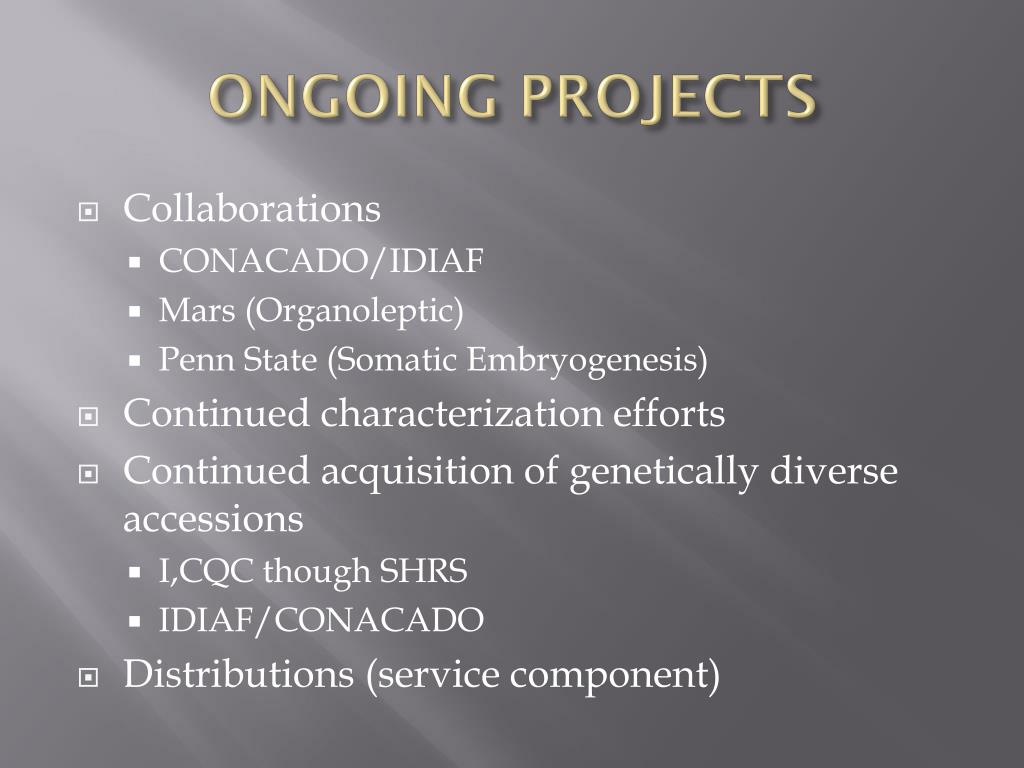 ONGOING PROJECTS

Collaborations
CONACADO/IDIAF
Mars (Organoleptic)
Penn State (Somatic Embryogenesis)

Continued characterization efforts

Continued acquisition of genetically diverse accessions
I,CQC though SHRS
IDIAF/CONACADO

Distributions (service component)